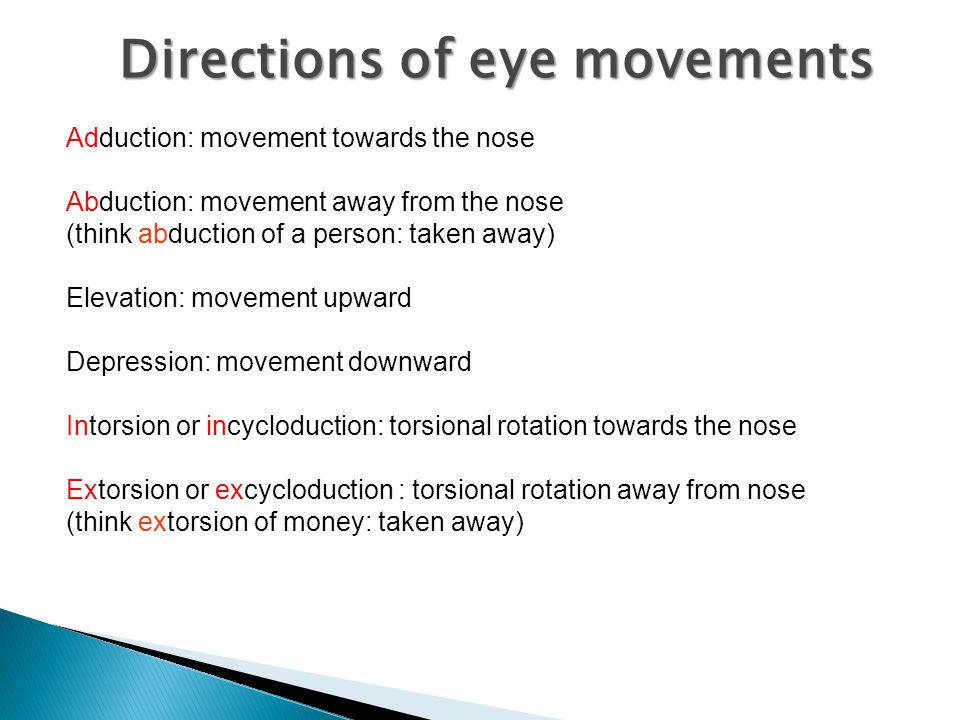 Directions of eye movements

Adduction: movement towards the nose

Abduction: movement away from the nose
(think abduction of a person: taken away)

Elevation: movement upward

Depression: movement downward

Intorsion or incycloduction: torsional rotation towards the nose

Extorsion or excycloduction : torsional rotation away from nose
(think extorsion of money: taken away)